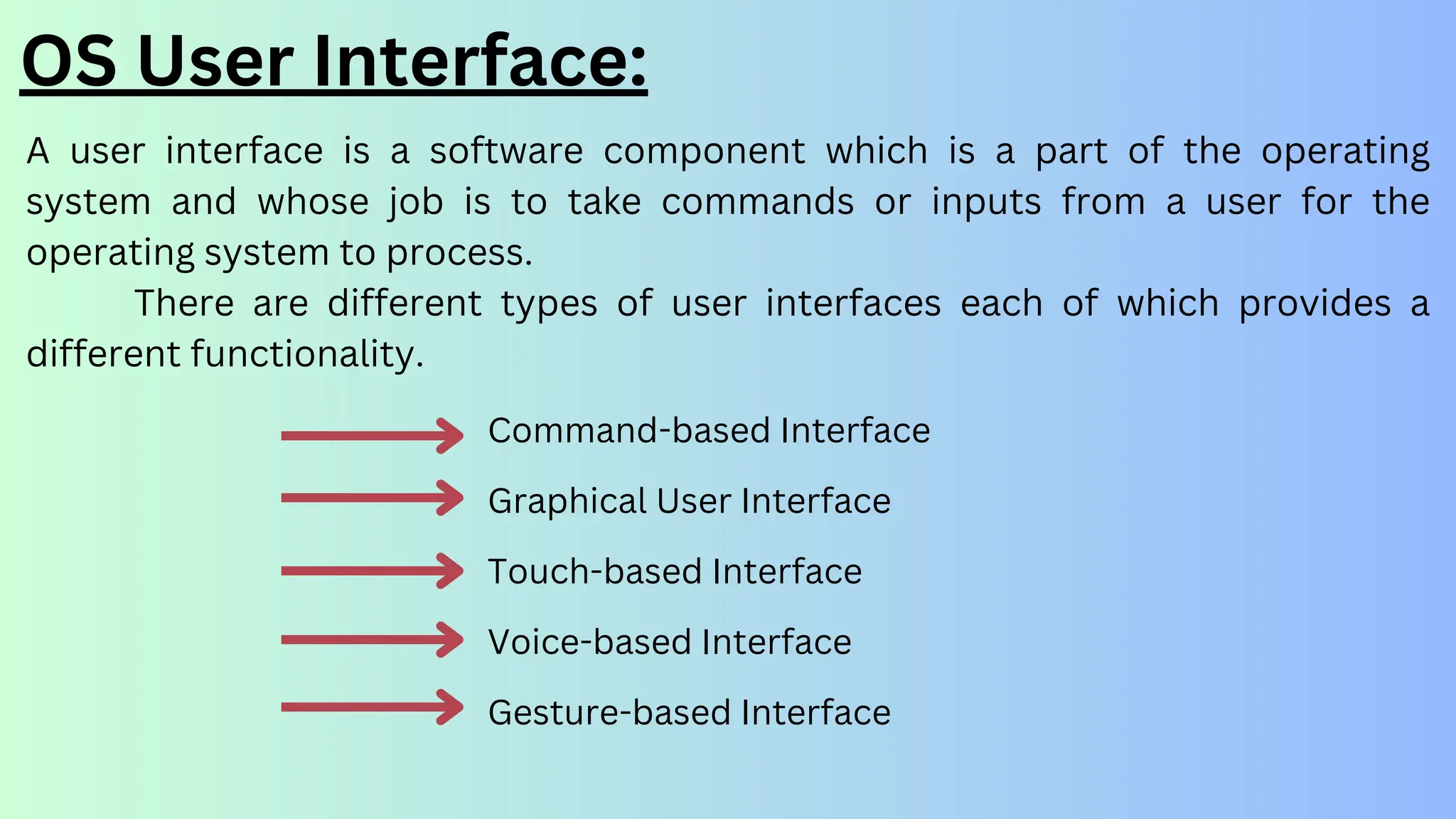 OS User Interface:

A user interface is a software component which is a part of the operating system and whose job is to take commands or inputs from a user for the operating system to process.

There are different types of user interfaces each of which provides a different functionality.

Command-based Interface

Graphical User Interface

Touch-based Interface

Voice-based Interface

Gesture-based Interface